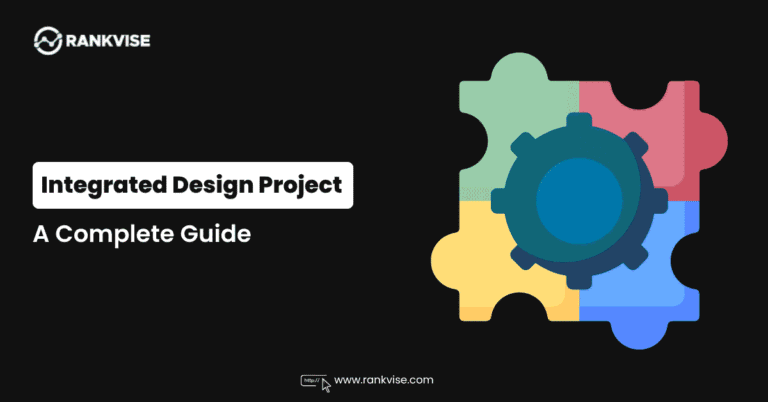 RANKVISE

Integrated Design Project

A Complete Guide

http://

www.rankvise.com